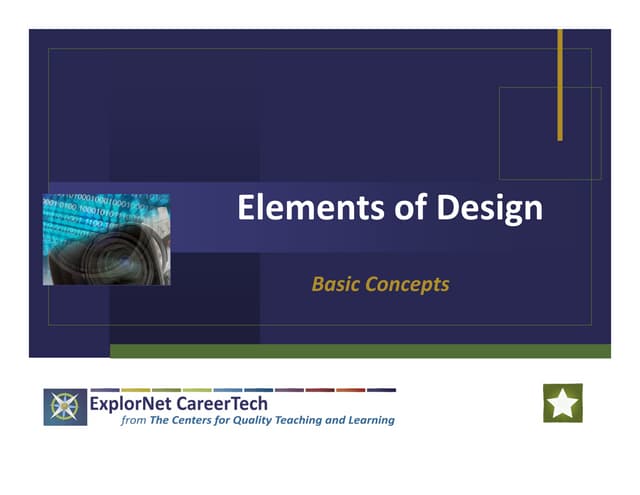 Elements of Design

Basic Concepts

ExplorNet CareerTech
from The Centers for Quality Teaching and Learning